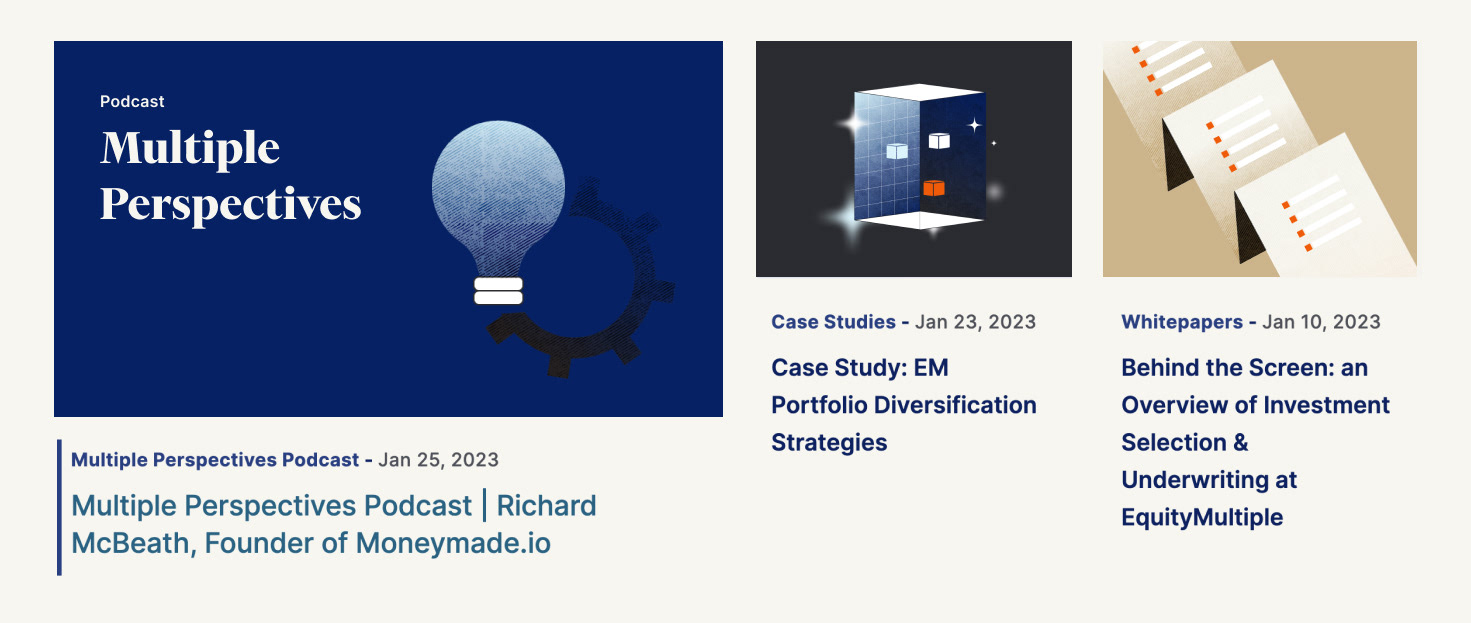 Podcast
Multiple Perspectives

Multiple Perspectives Podcast - Jan 25, 2023

Multiple Perspectives Podcast | Richard McBeath, Founder of Moneymade.io

Case Studies - Jan 23, 2023

Case Study: EM Portfolio Diversification Strategies

Whitepapers - Jan 10, 2023

Behind the Screen: an Overview of Investment Selection & Underwriting at EquityMultiple